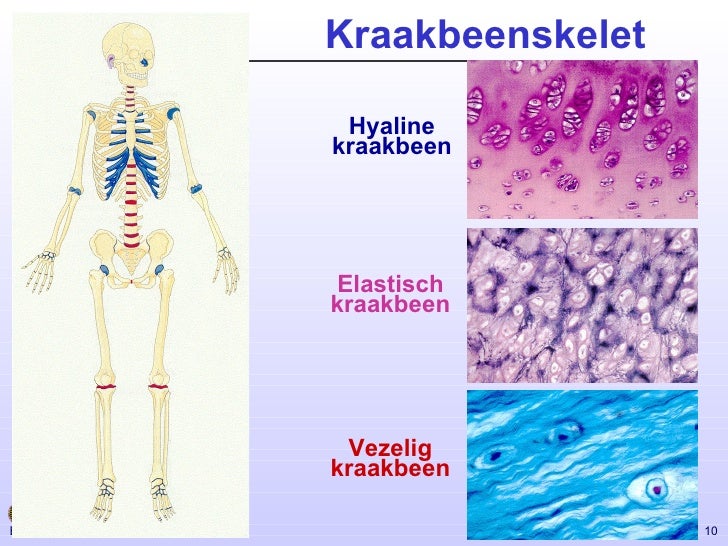 Kraakbeenskelet

Hyaline kraakbeen

Elastisch kraakbeen

Vezelig kraakbeen

10